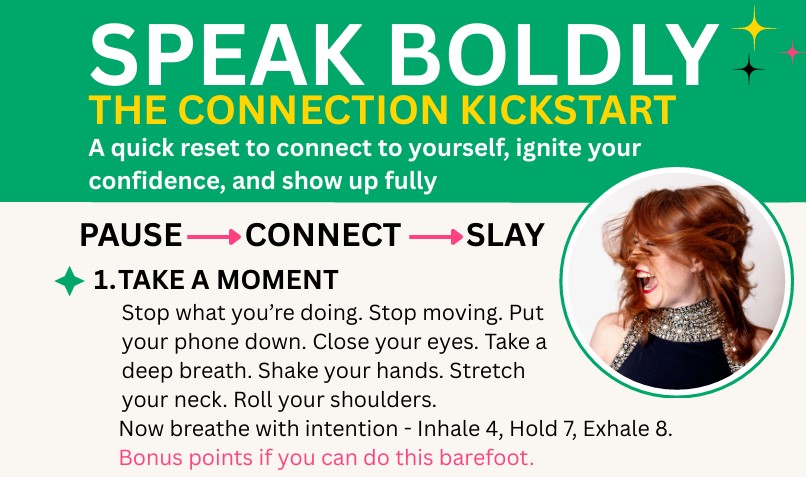 SPEAK BOLDLY
THE CONNECTION KICKSTART
A quick reset to connect to yourself, ignite your confidence, and show up fully

PAUSE → CONNECT → SLAY

1. TAKE A MOMENT
Stop what you're doing. Stop moving. Put your phone down. Close your eyes. Take a deep breath. Shake your hands. Stretch your neck. Roll your shoulders.
Now breathe with intention - Inhale 4, Hold 7, Exhale 8.
Bonus points if you can do this barefoot.